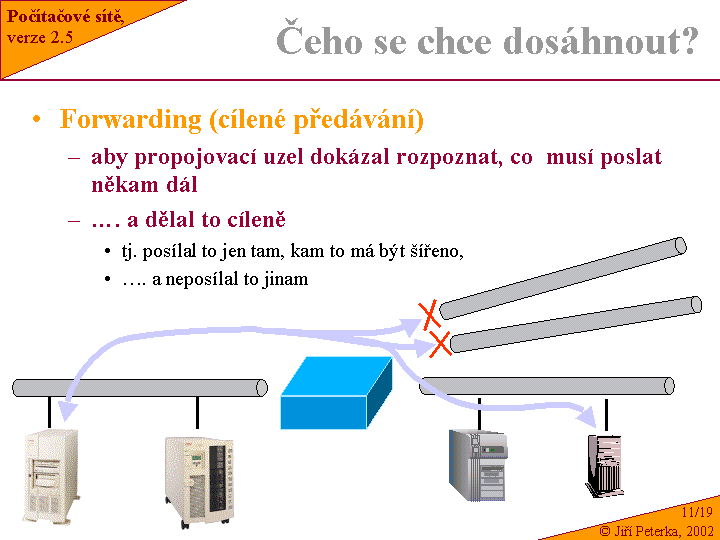 Počítačové sítě, verze 2.5

Čeho se chce dosáhnout?

• Forwarding (cílené předávání)
– aby propojovací uzel dokázal rozpoznat, co musí poslat někam dál
– …. a dělal to cíleně
• tj. posílal to jen tam, kam to má být šířeno,
• …. a neposílal to jinam

11/19
© Jiří Peterka, 2002